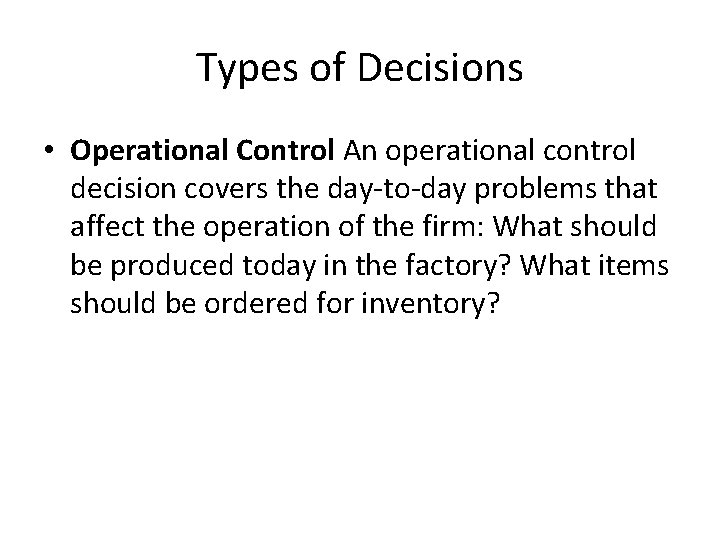 Types of Decisions

• Operational Control An operational control decision covers the day-to-day problems that affect the operation of the firm: What should be produced today in the factory? What items should be ordered for inventory?